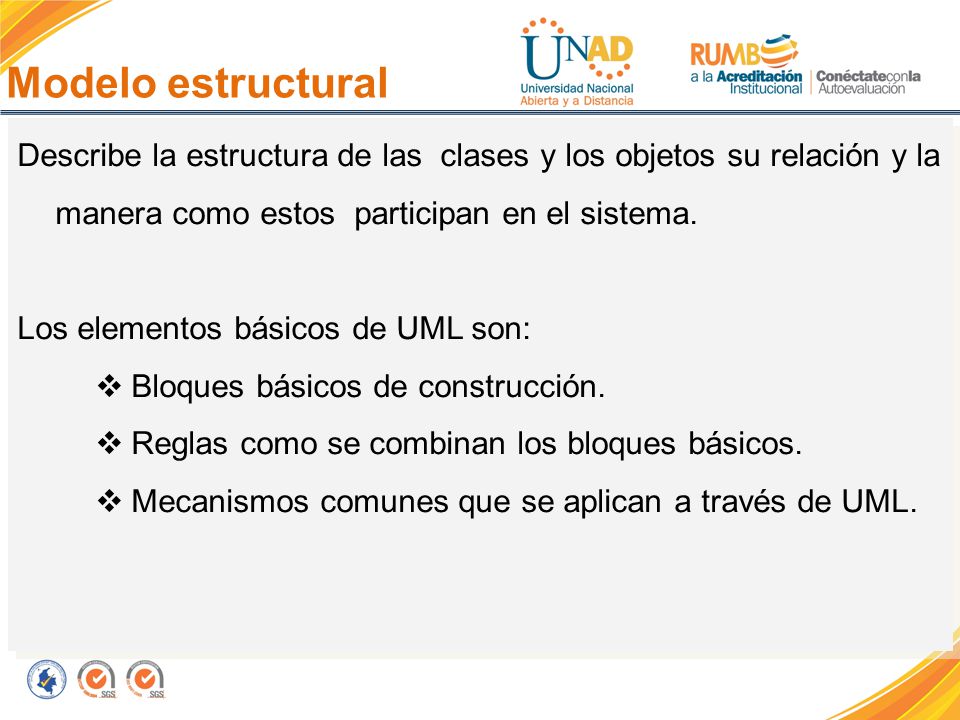 Modelo estructural

UNAD
Universidad Nacional Abierta y a Distancia

RUMBO a la Acreditación Institucional | Conéctate con la Autoevaluación

Describe la estructura de las clases y los objetos su relación y la manera como estos participan en el sistema.

Los elementos básicos de UML son:

❖ Bloques básicos de construcción.

❖ Reglas como se combinan los bloques básicos.

❖ Mecanismos comunes que se aplican a través de UML.

SGS SGS